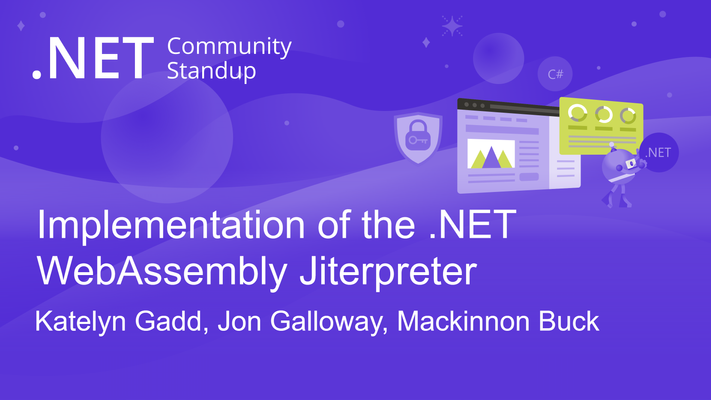 .NET Community Standup

C#

.NET

Implementation of the .NET WebAssembly Jiterpreter

Katelyn Gadd, Jon Galloway, Mackinnon Buck